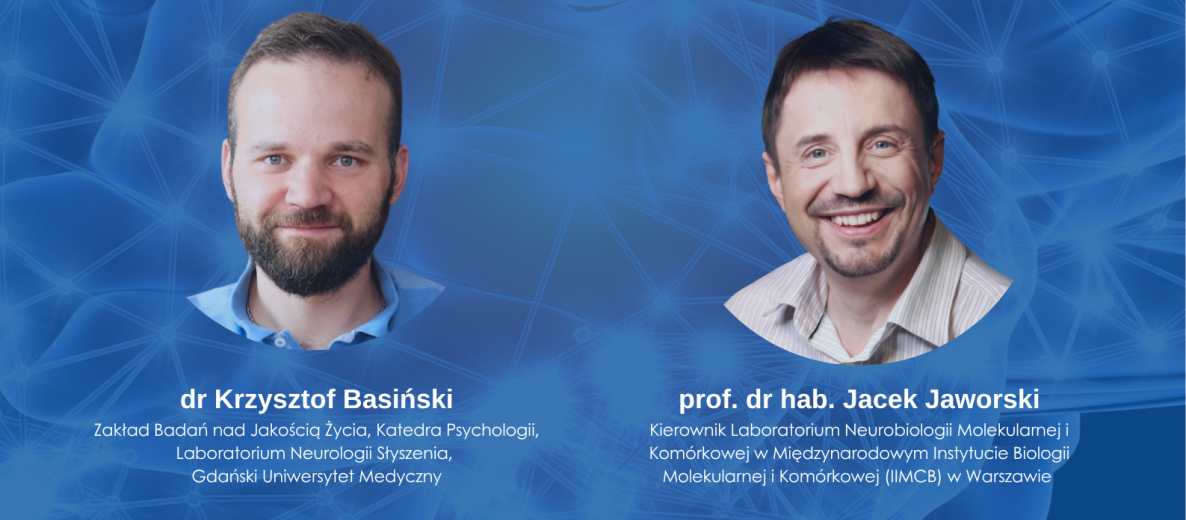 dr Krzysztof Basiński

Zakład Badań nad Jakością Życia, Katedra Psychologii, Laboratorium Neurologii Słyszenia, Gdański Uniwersytet Medyczny

prof. dr hab. Jacek Jaworski

Kierownik Laboratorium Neurobiologii Molekularnej i Komórkowej w Międzynarodowym Instytucie Biologii Molekularnej i Komórkowej (IIMCB) w Warszawie